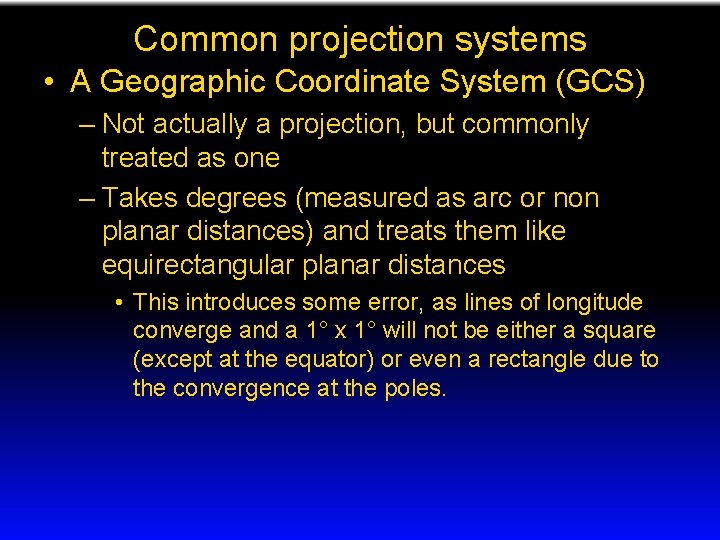 Common projection systems

• A Geographic Coordinate System (GCS)

– Not actually a projection, but commonly treated as one

– Takes degrees (measured as arc or non planar distances) and treats them like equirectangular planar distances

• This introduces some error, as lines of longitude converge and a 1° x 1° will not be either a square (except at the equator) or even a rectangle due to the convergence at the poles.